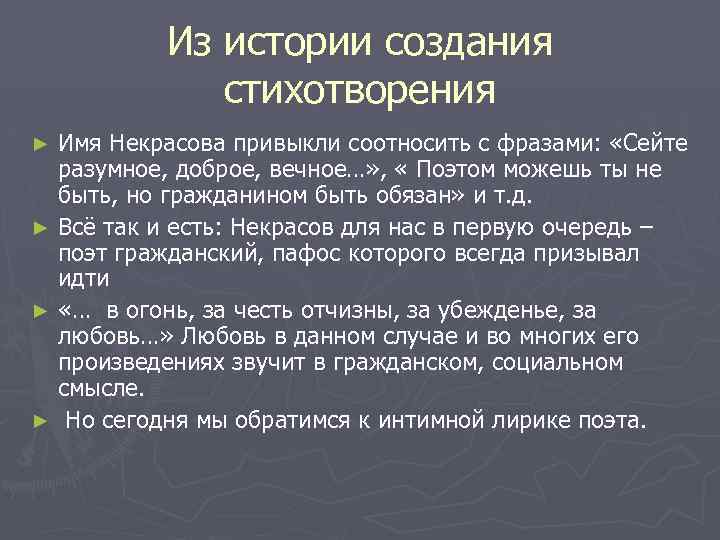 Из истории создания стихотворения

► Имя Некрасова привыкли соотносить с фразами: «Сейте разумное, доброе, вечное…», « Поэтом можешь ты не быть, но гражданином быть обязан» и т.д.

► Всё так и есть: Некрасов для нас в первую очередь – поэт гражданский, пафос которого всегда призывал идти

► «… в огонь, за честь отчизны, за убежденье, за любовь…» Любовь в данном случае и во многих его произведениях звучит в гражданском, социальном смысле.

► Но сегодня мы обратимся к интимной лирике поэта.